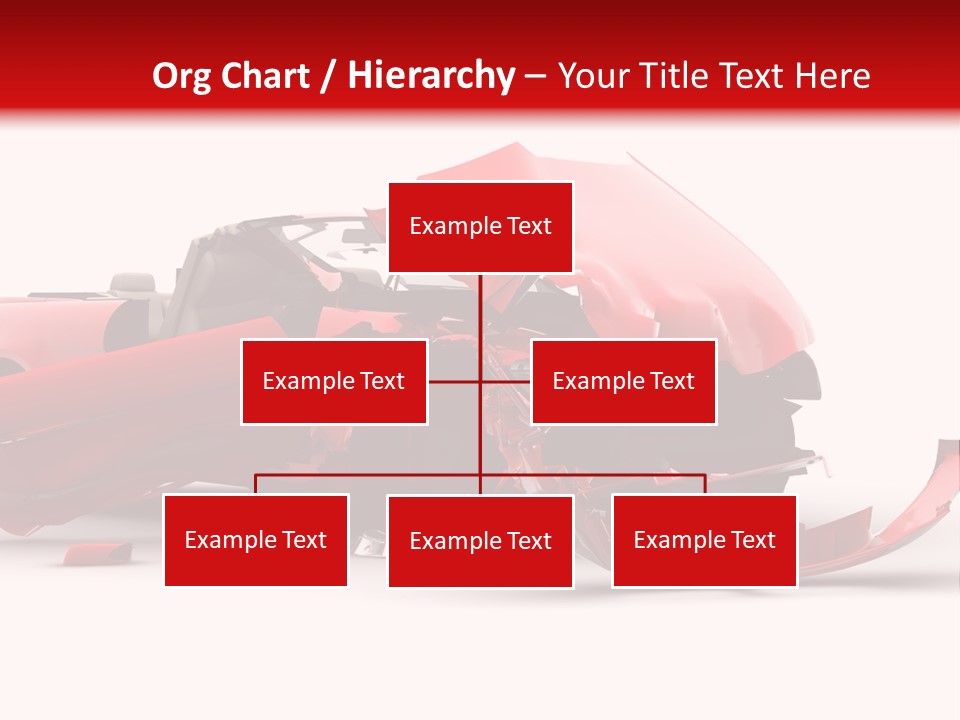 Org Chart / Hierarchy – Your Title Text Here

Example Text

Example Text

Example Text

Example Text

Example Text

Example Text